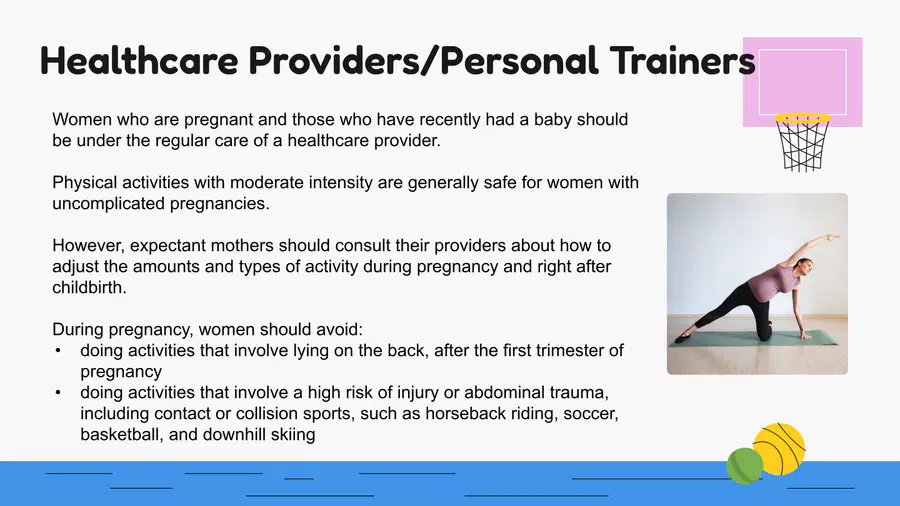 Healthcare Providers/Personal Trainers

Women who are pregnant and those who have recently had a baby should be under the regular care of a healthcare provider.

Physical activities with moderate intensity are generally safe for women with uncomplicated pregnancies.

However, expectant mothers should consult their providers about how to adjust the amounts and types of activity during pregnancy and right after childbirth.

During pregnancy, women should avoid:
• doing activities that involve lying on the back, after the first trimester of pregnancy
• doing activities that involve a high risk of injury or abdominal trauma, including contact or collision sports, such as horseback riding, soccer, basketball, and downhill skiing